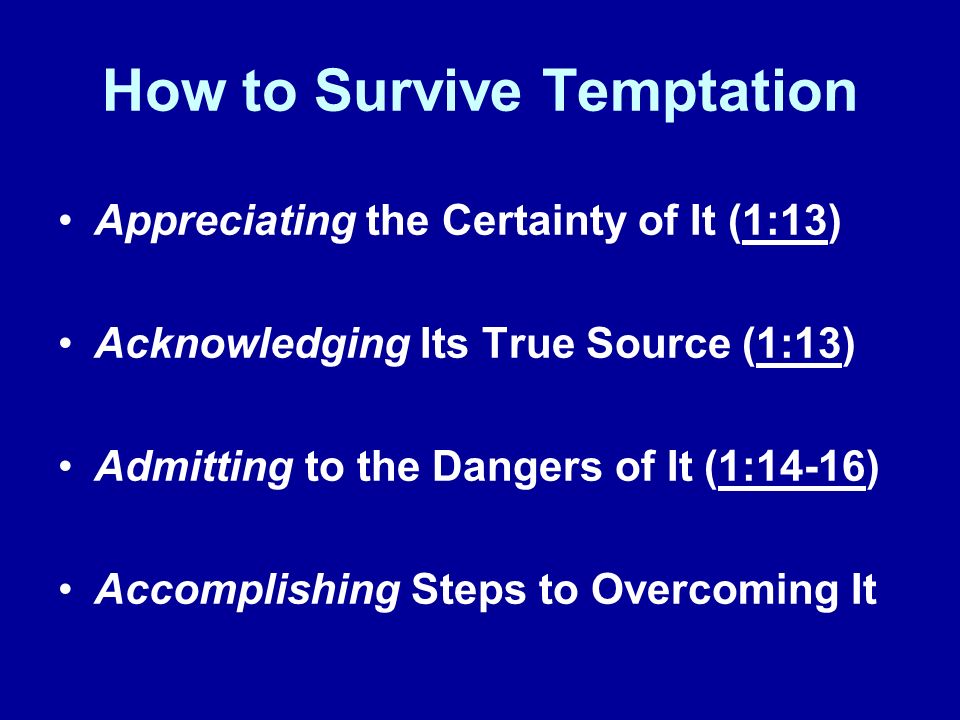 How to Survive Temptation

• Appreciating the Certainty of It (1:13)

• Acknowledging Its True Source (1:13)

• Admitting to the Dangers of It (1:14-16)

• Accomplishing Steps to Overcoming It